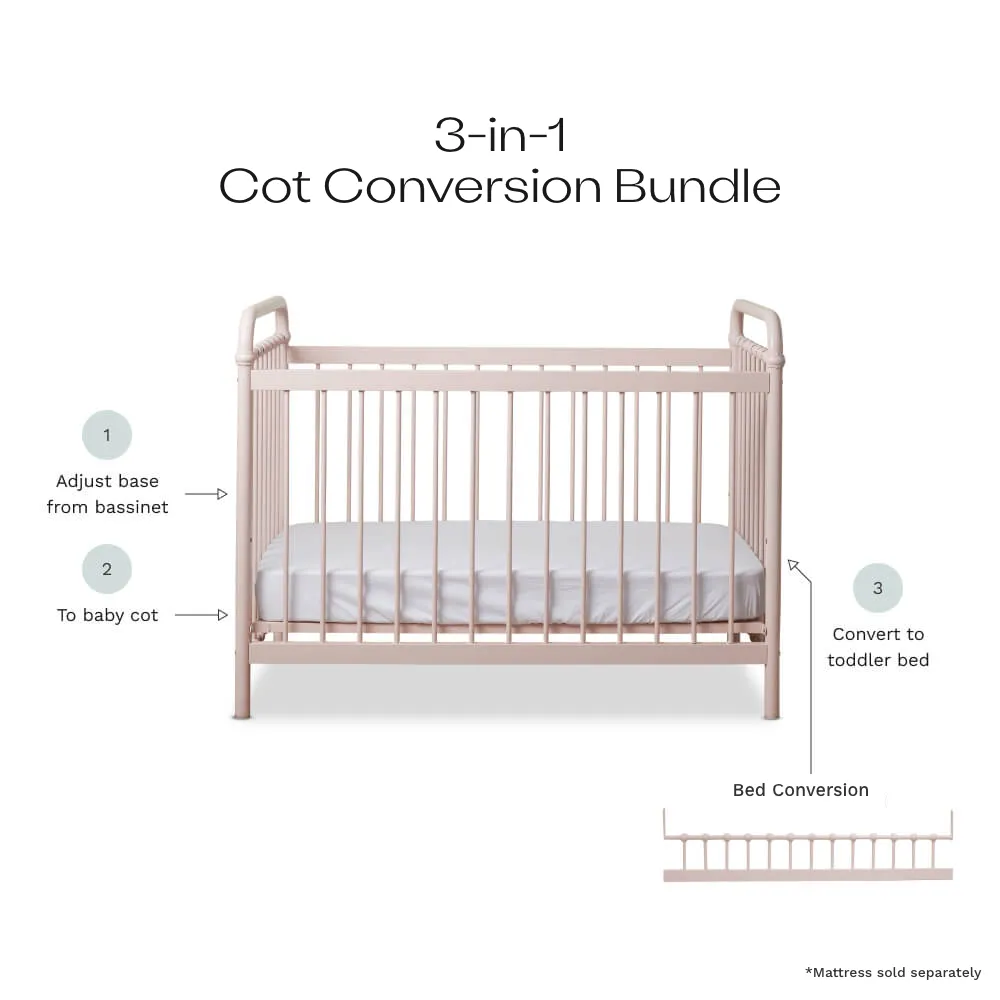 3-in-1
Cot Conversion Bundle

1
Adjust base from bassinet

2
To baby cot

3
Convert to toddler bed

Bed Conversion

*Mattress sold separately